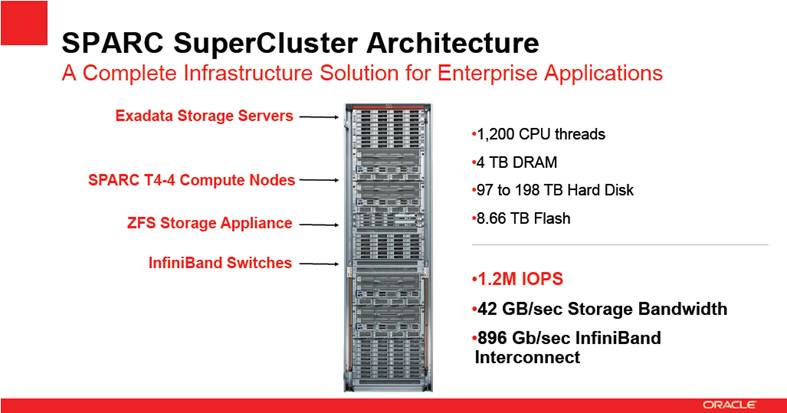 SPARC SuperCluster Architecture
A Complete Infrastructure Solution for Enterprise Applications

Exadata Storage Servers

SPARC T4-4 Compute Nodes

ZFS Storage Appliance

InfiniBand Switches

•1,200 CPU threads
•4 TB DRAM
•97 to 198 TB Hard Disk
•8.66 TB Flash

•1.2M IOPS
•42 GB/sec Storage Bandwidth
•896 Gb/sec InfiniBand Interconnect

ORACLE